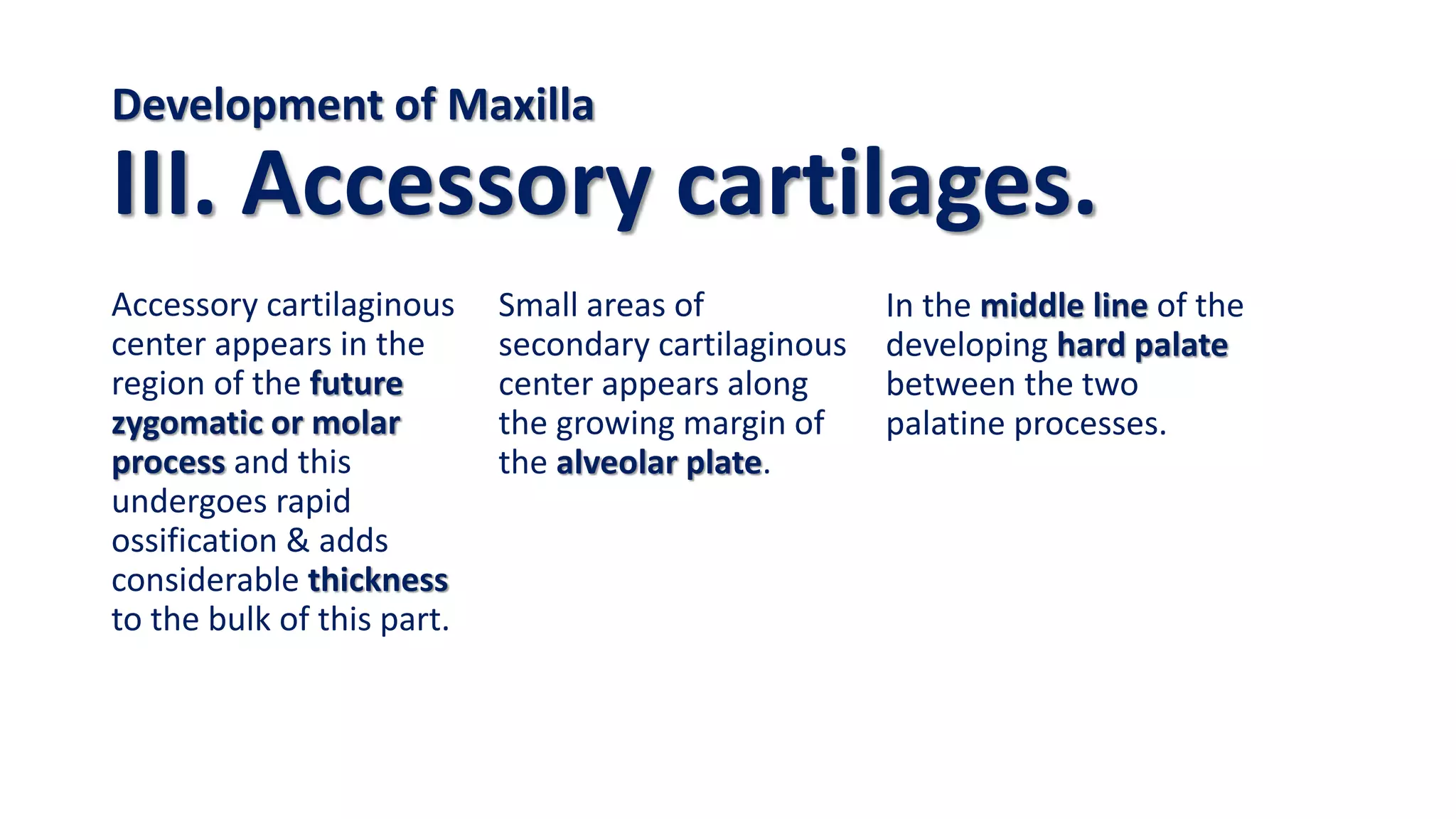 Development of Maxilla

III. Accessory cartilages.

Accessory cartilaginous center appears in the region of the future zygomatic or molar process and this undergoes rapid ossification & adds considerable thickness to the bulk of this part.

Small areas of secondary cartilaginous center appears along the growing margin of the alveolar plate.

In the middle line of the developing hard palate between the two palatine processes.